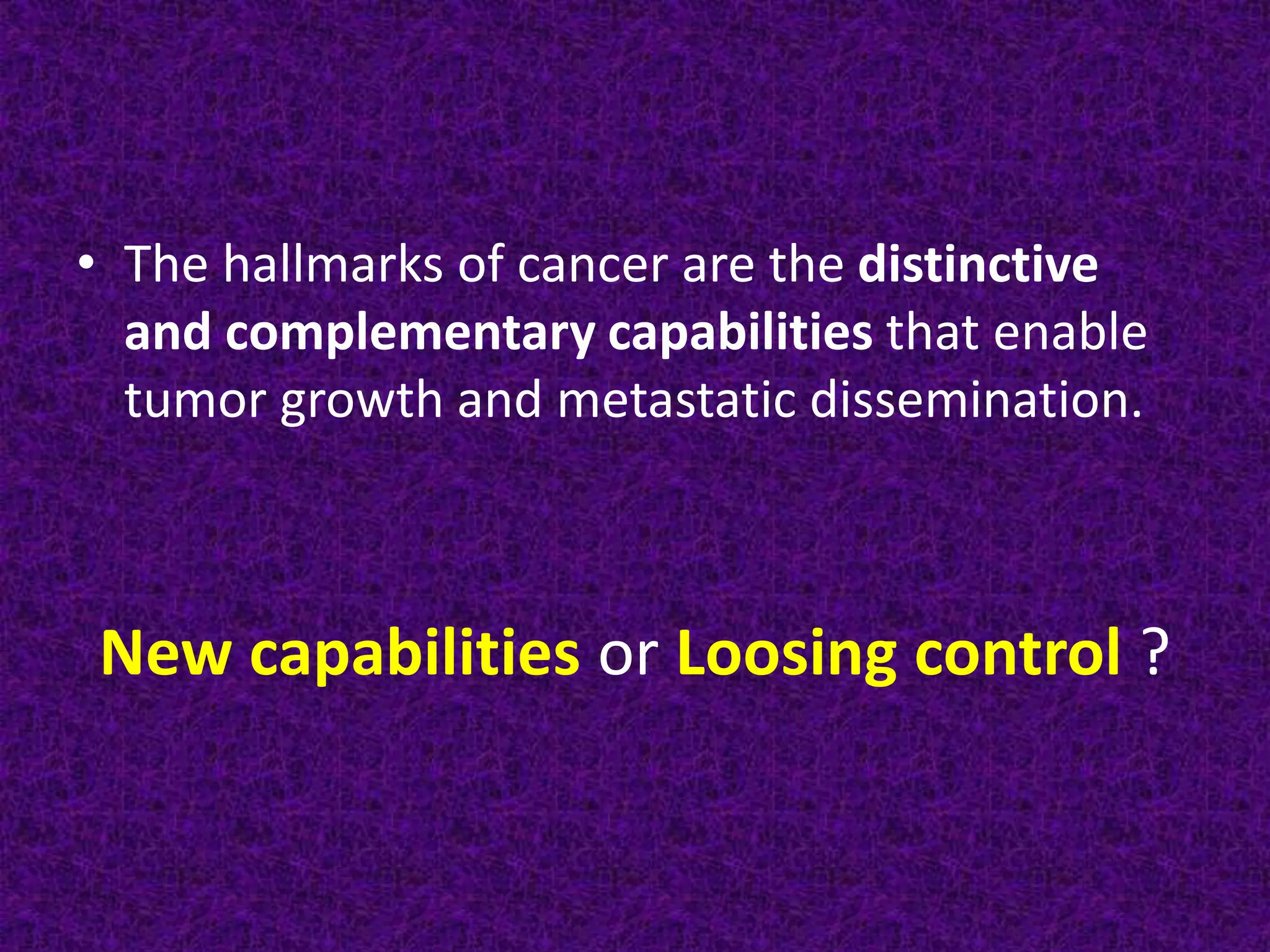 • The hallmarks of cancer are the distinctive and complementary capabilities that enable tumor growth and metastatic dissemination.

New capabilities or Loosing control ?